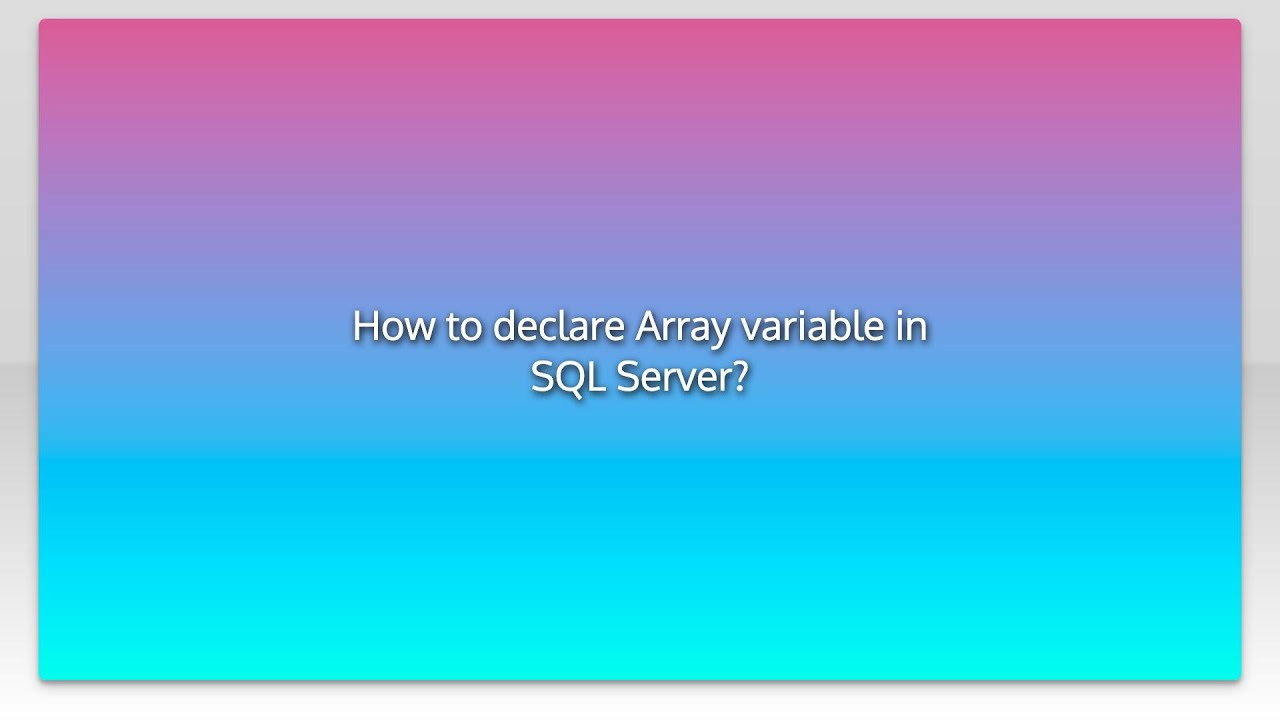 How to declare Array variable in SQL Server?